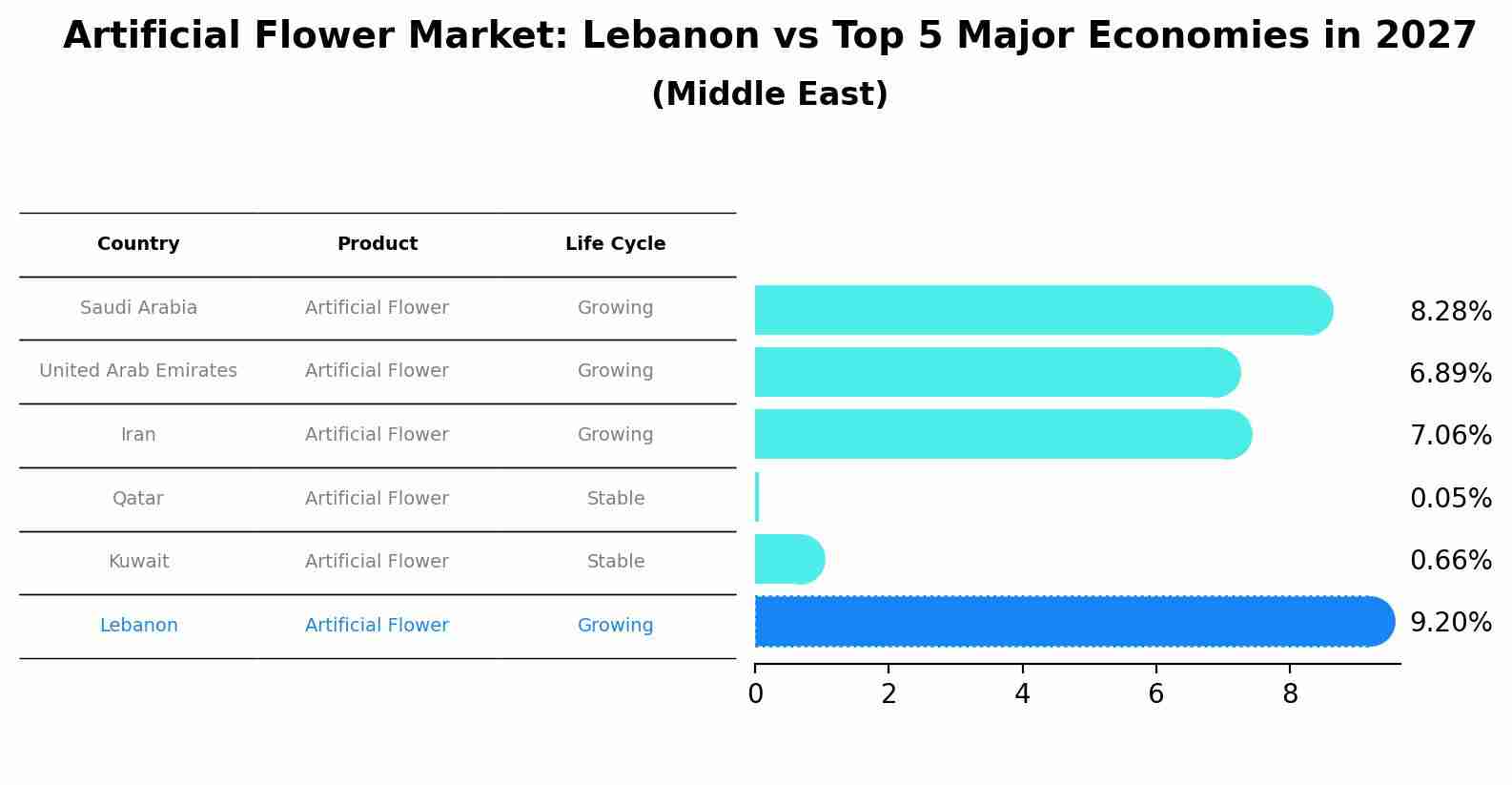 Artificial Flower Market: Lebanon vs Top 5 Major Economies in 2027
(Middle East)

| Country | Product | Life Cycle |
|---|---|---|
| Saudi Arabia | Artificial Flower | Growing |
| United Arab Emirates | Artificial Flower | Growing |
| Iran | Artificial Flower | Growing |
| Qatar | Artificial Flower | Stable |
| Kuwait | Artificial Flower | Stable |
| Lebanon | Artificial Flower | Growing |

8.28%
6.89%
7.06%
0.05%
0.66%
9.20%

0 2 4 6 8